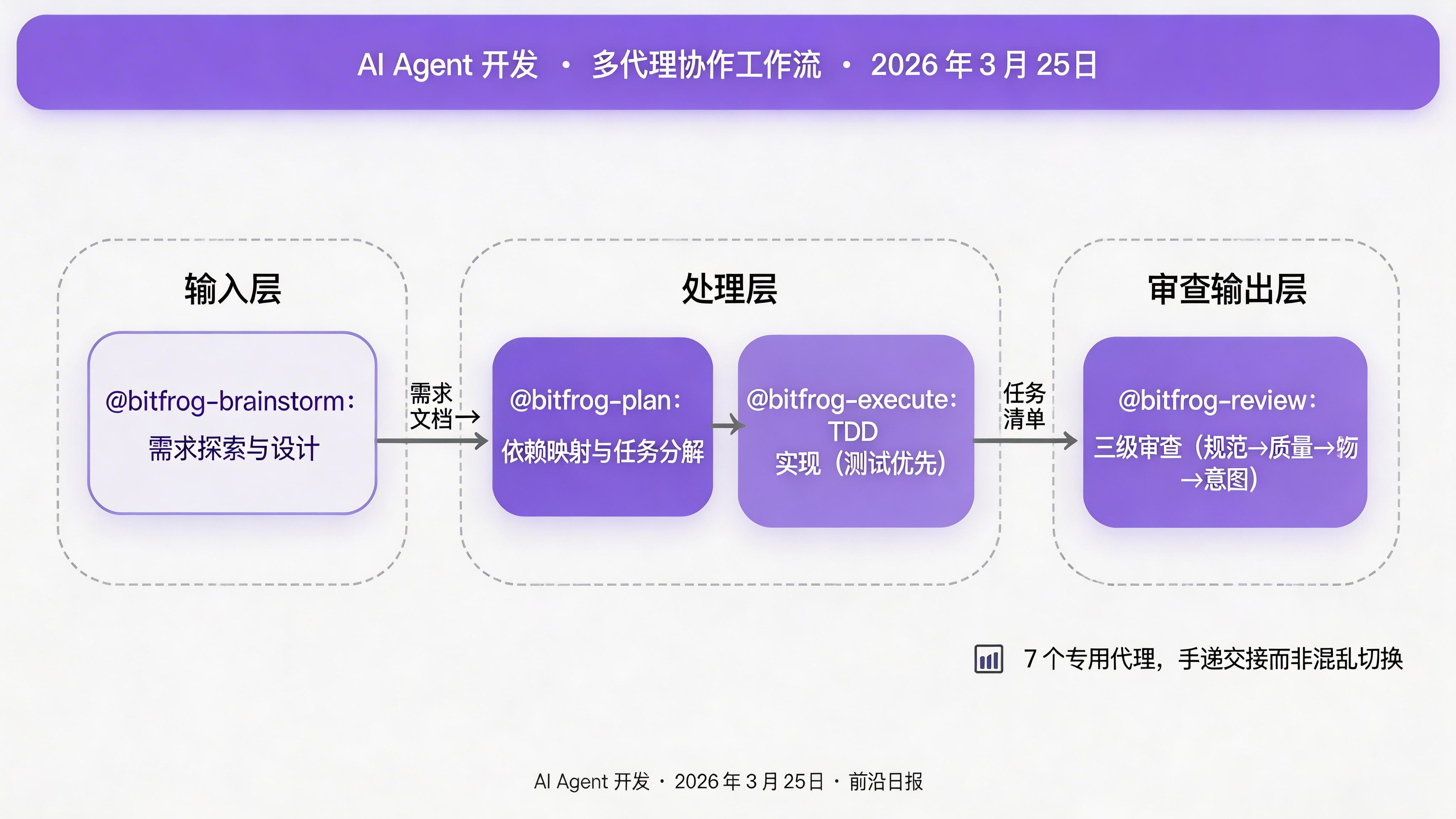 AI Agent 开发 · 多代理协作工作流 · 2026 年 3 月 25日

输入层

@bitfrog-brainstorm：
需求探索与设计

需求文档→

处理层

@bitfrog-plan：
依赖映射与任务分解

@bitfrog-execute：
TDD
实现（测试优先）

任务清单

审查输出层

@bitfrog-review：
三级审查（规范→质量→物→意图）

7 个专用代理，手递交接而非混乱切换

AI Agent 开发 · 2026 年 3 月 25日 · 前沿日报